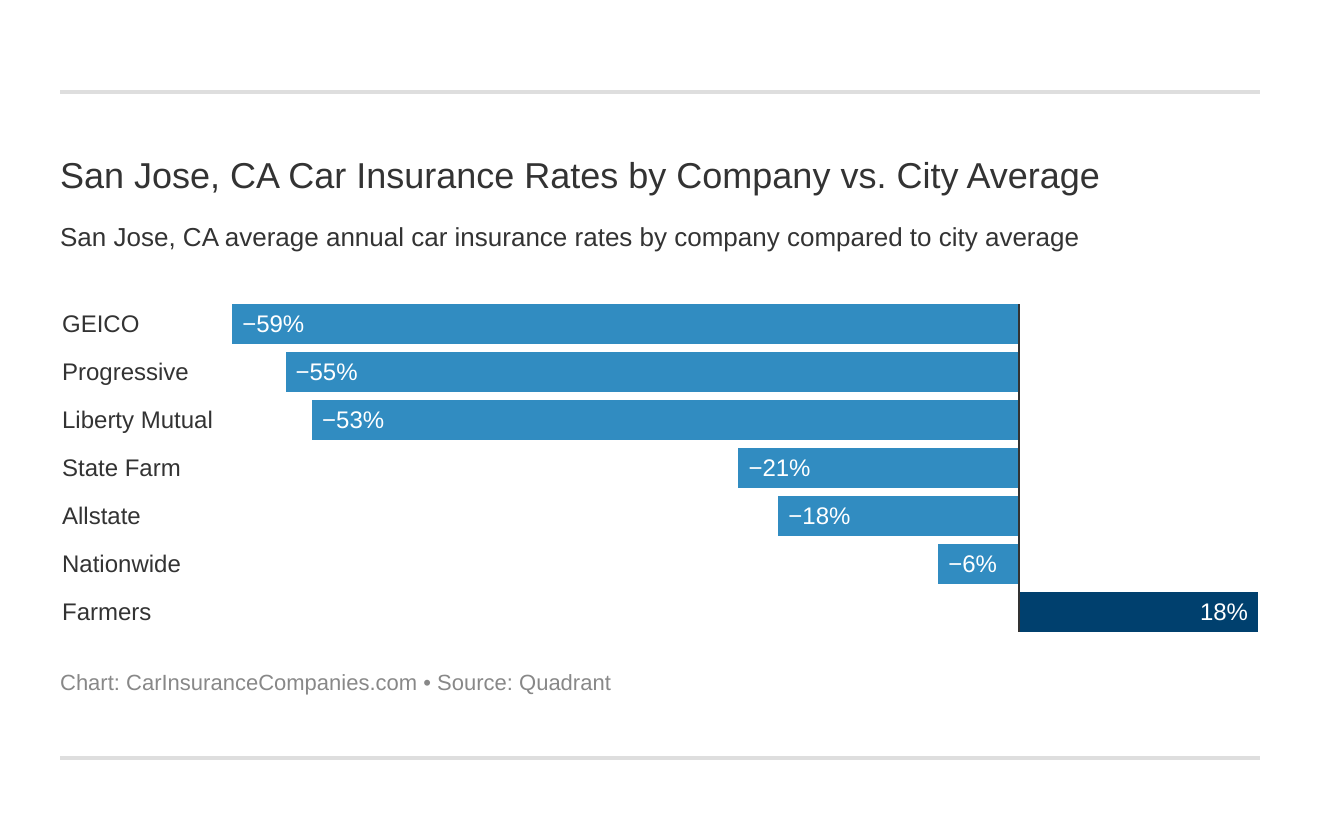 San Jose, CA Car Insurance Rates by Company vs. City Average

San Jose, CA average annual car insurance rates by company compared to city average

GEICO −59%
Progressive −55%
Liberty Mutual −53%
State Farm −21%
Allstate −18%
Nationwide −6%
Farmers 18%

Chart: CarInsuranceCompanies.com • Source: Quadrant